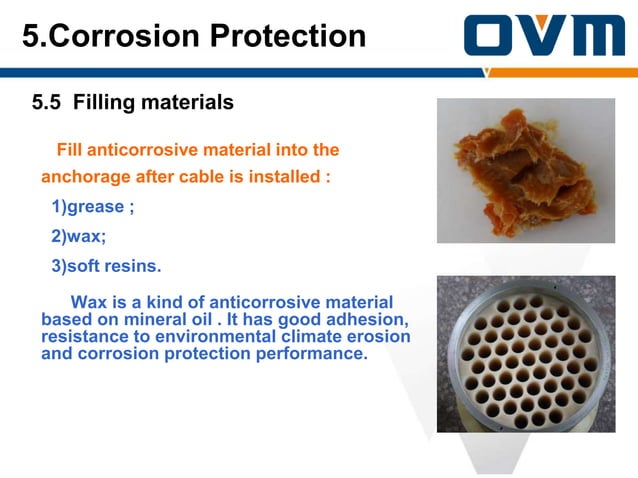 5.Corrosion Protection

OVM

5.5 Filling materials

Fill anticorrosive material into the anchorage after cable is installed :

1)grease ;

2)wax;

3)soft resins.

Wax is a kind of anticorrosive material based on mineral oil . It has good adhesion, resistance to environmental climate erosion and corrosion protection performance.